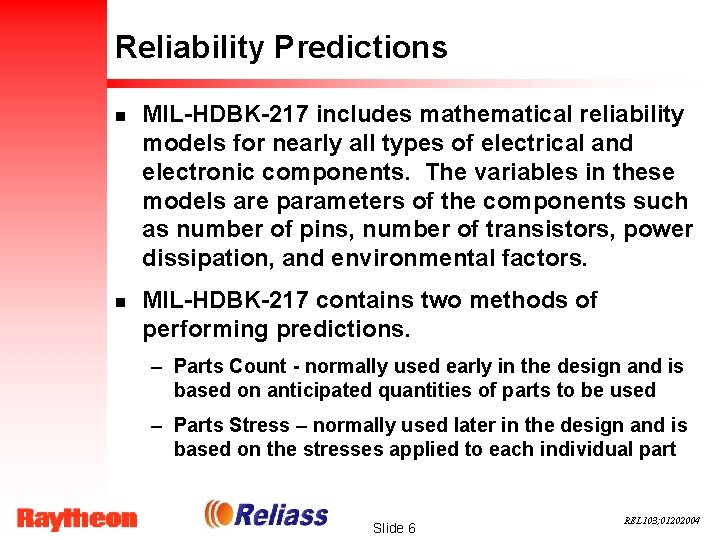 Reliability Predictions

■ MIL-HDBK-217 includes mathematical reliability models for nearly all types of electrical and electronic components. The variables in these models are parameters of the components such as number of pins, number of transistors, power dissipation, and environmental factors.

■ MIL-HDBK-217 contains two methods of performing predictions.

– Parts Count - normally used early in the design and is based on anticipated quantities of parts to be used

– Parts Stress – normally used later in the design and is based on the stresses applied to each individual part

Raytheon

Reliass

Slide 6

REL103;01202004